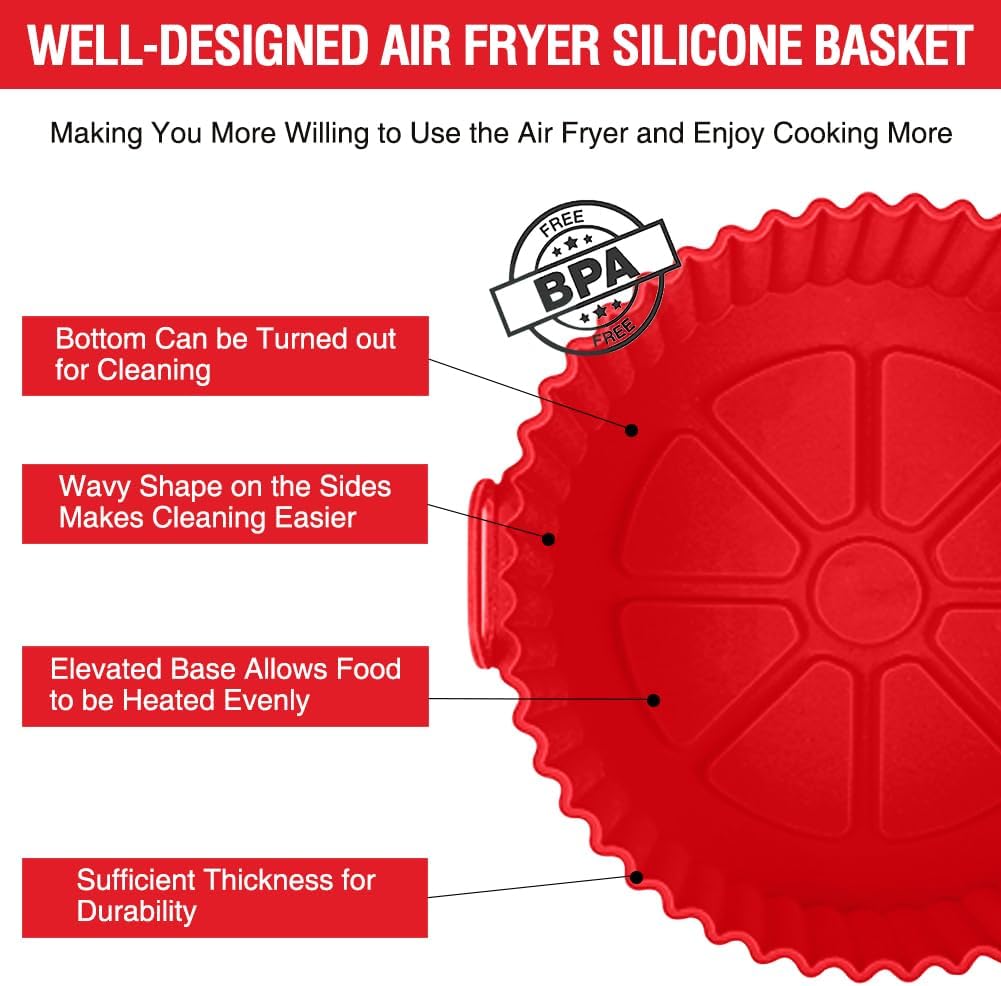 WELL-DESIGNED AIR FRYER SILICONE BASKET

Making You More Willing to Use the Air Fryer and Enjoy Cooking More

FREE
BPA
FREE

Bottom Can be Turned out for Cleaning

Wavy Shape on the Sides Makes Cleaning Easier

Elevated Base Allows Food to be Heated Evenly

Sufficient Thickness for Durability